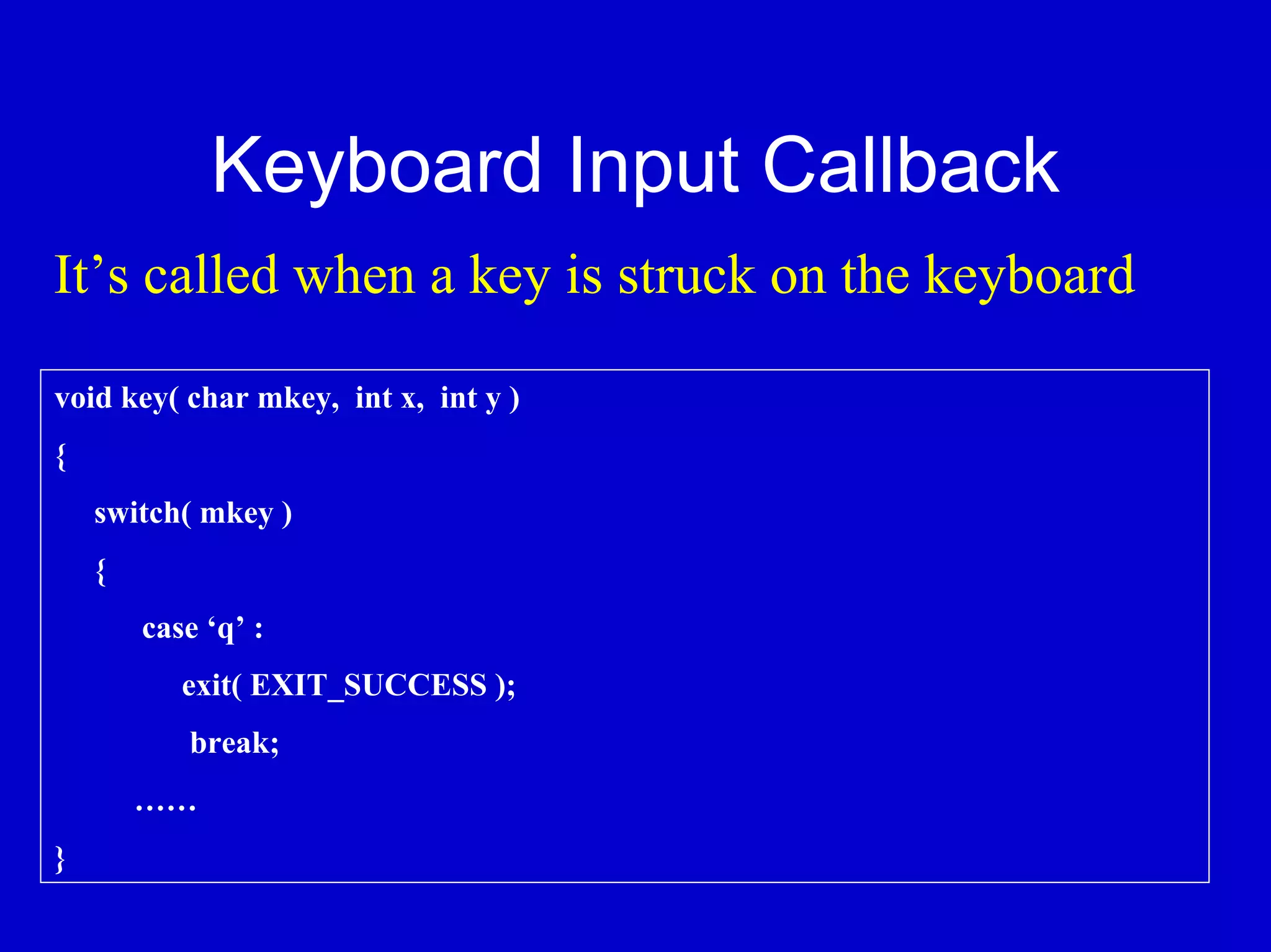 Keyboard Input Callback

It’s called when a key is struck on the keyboard

void key( char mkey, int x, int y )
{
switch( mkey )
{
case ‘q’ :
exit( EXIT_SUCCESS );
break;
……
}